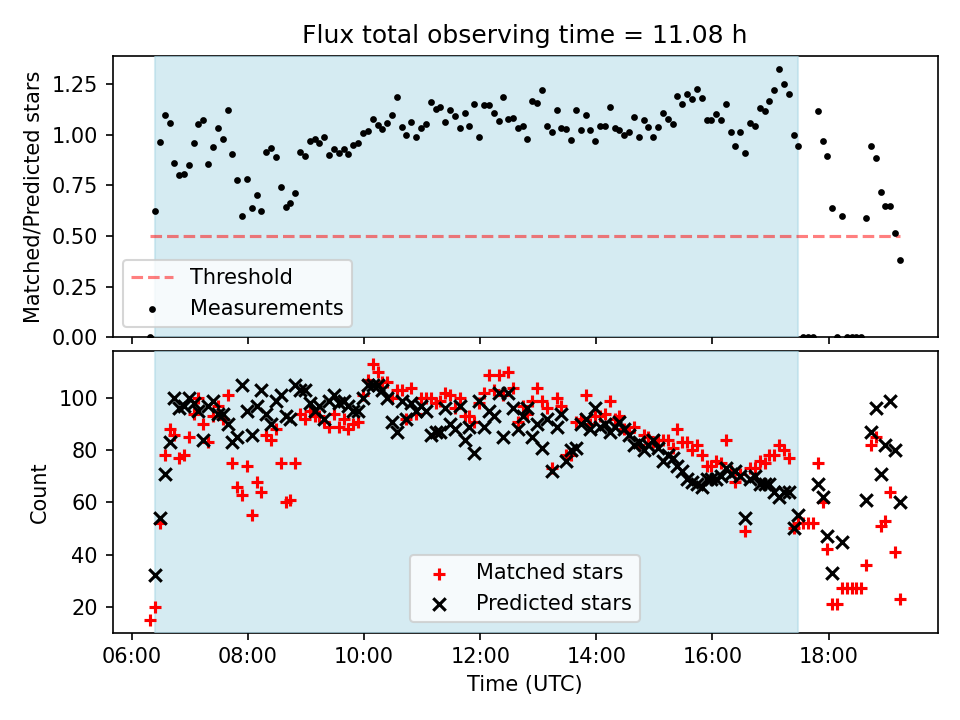 Flux total observing time = 11.08 h

Matched/Predicted stars

1.25
1.00
0.75
0.50
0.25
0.00

Threshold
Measurements

Count

100
80
60
40
20

Matched stars
Predicted stars

06:00
08:00
10:00
12:00
14:00
16:00
18:00

Time (UTC)